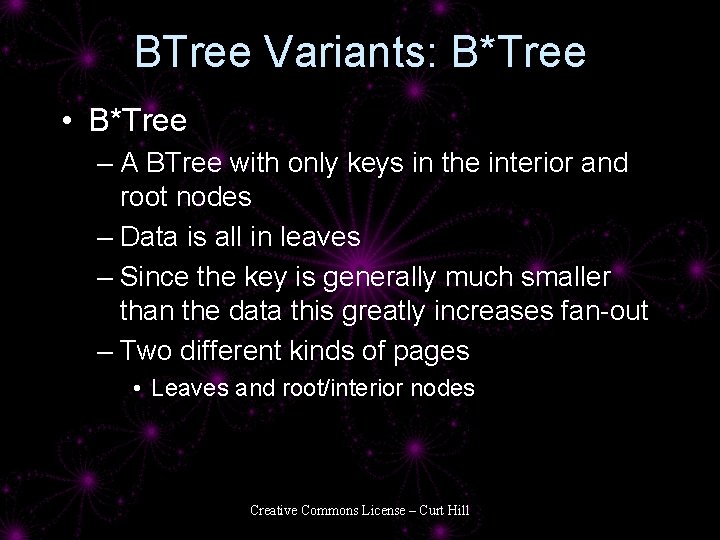 BTree Variants: B*Tree

• B*Tree
– A BTree with only keys in the interior and root nodes
– Data is all in leaves
– Since the key is generally much smaller than the data this greatly increases fan-out
– Two different kinds of pages
• Leaves and root/interior nodes

Creative Commons License – Curt Hill